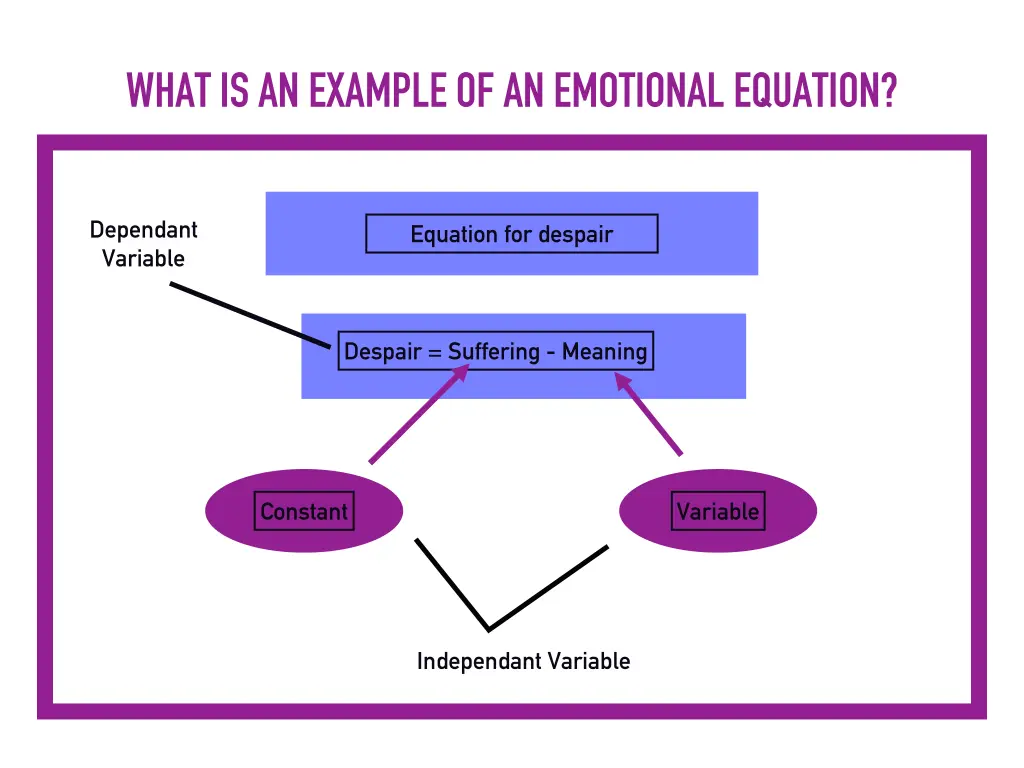 WHAT IS AN EXAMPLE OF AN EMOTIONAL EQUATION?

Dependant Variable

Equation for despair

Despair = Suffering - Meaning

Constant

Variable

Independant Variable